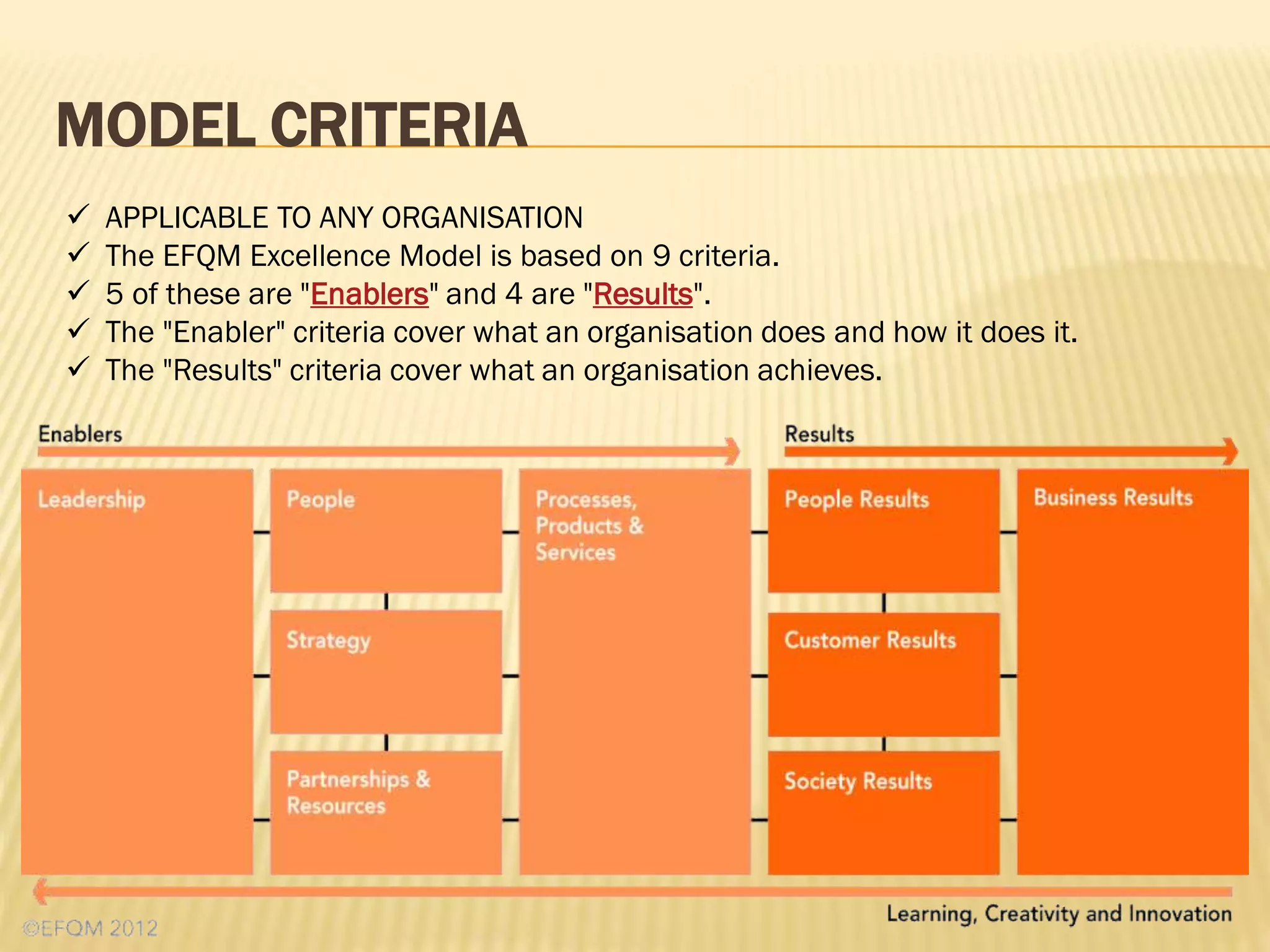 MODEL CRITERIA

✓ APPLICABLE TO ANY ORGANISATION
✓ The EFQM Excellence Model is based on 9 criteria.
✓ 5 of these are "Enablers" and 4 are "Results".
✓ The "Enabler" criteria cover what an organisation does and how it does it.
✓ The "Results" criteria cover what an organisation achieves.

Enablers

Results

Leadership

People

Strategy

Partnerships & Resources

Processes, Products & Services

People Results

Customer Results

Society Results

Business Results

Learning, Creativity and Innovation

©EFQM 2012